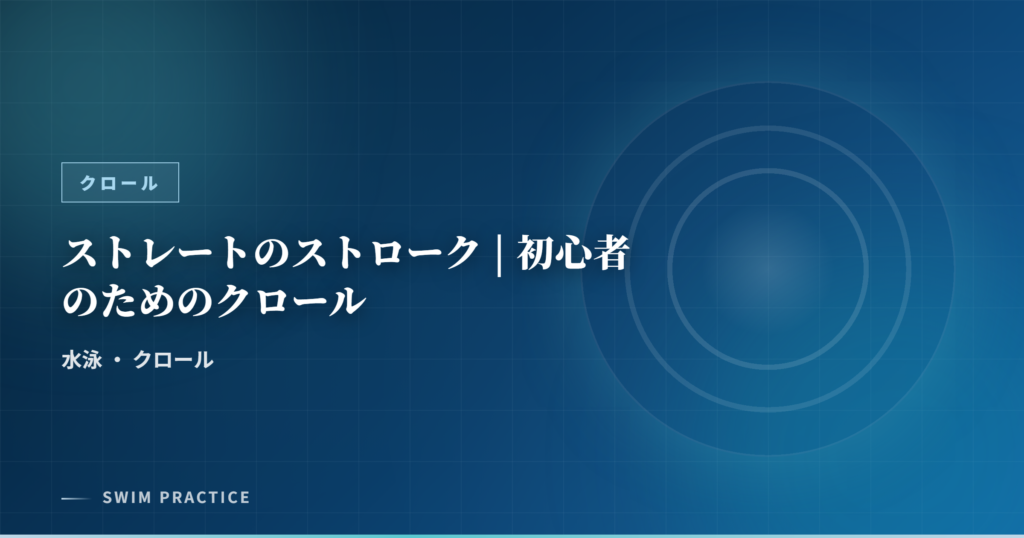 クロール

ストレートのストローク｜初心者のためのクロール

水泳 ・ クロール

SWIM PRACTICE